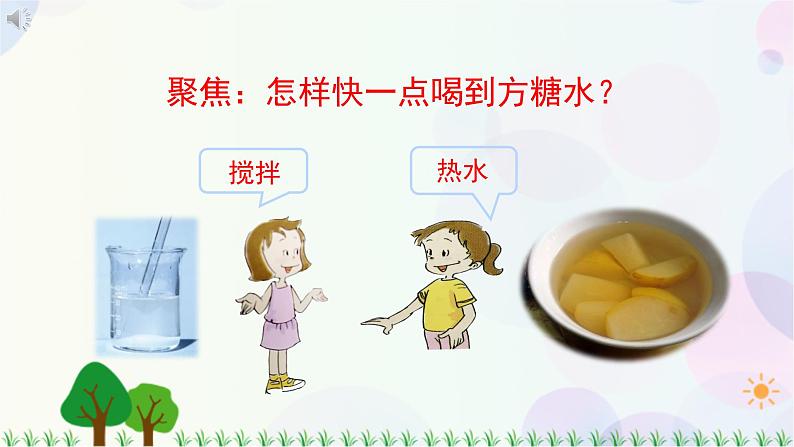 聚焦：怎样快一点喝到方糖水？

搅拌

热水